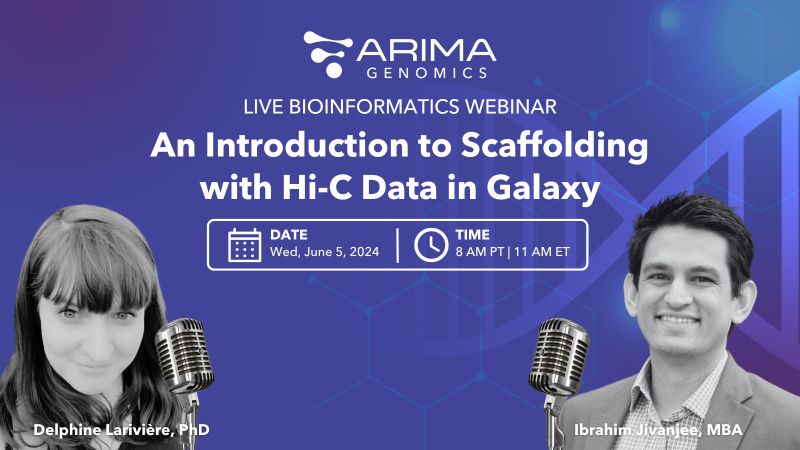 ARIMA
GENOMICS

LIVE BIOINFORMATICS WEBINAR

An Introduction to Scaffolding with Hi-C Data in Galaxy

DATE
Wed, June 5, 2024

TIME
8 AM PT | 11 AM ET

Delphine Larivière, PhD

Ibrahim Jivanjee, MBA